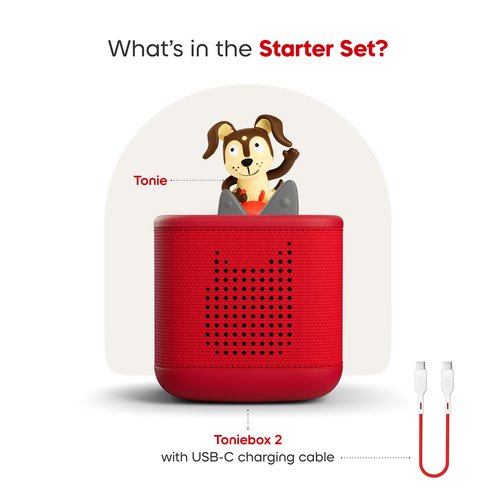 What's in the Starter Set?

Tonie

Toniebox 2
with USB-C charging cable